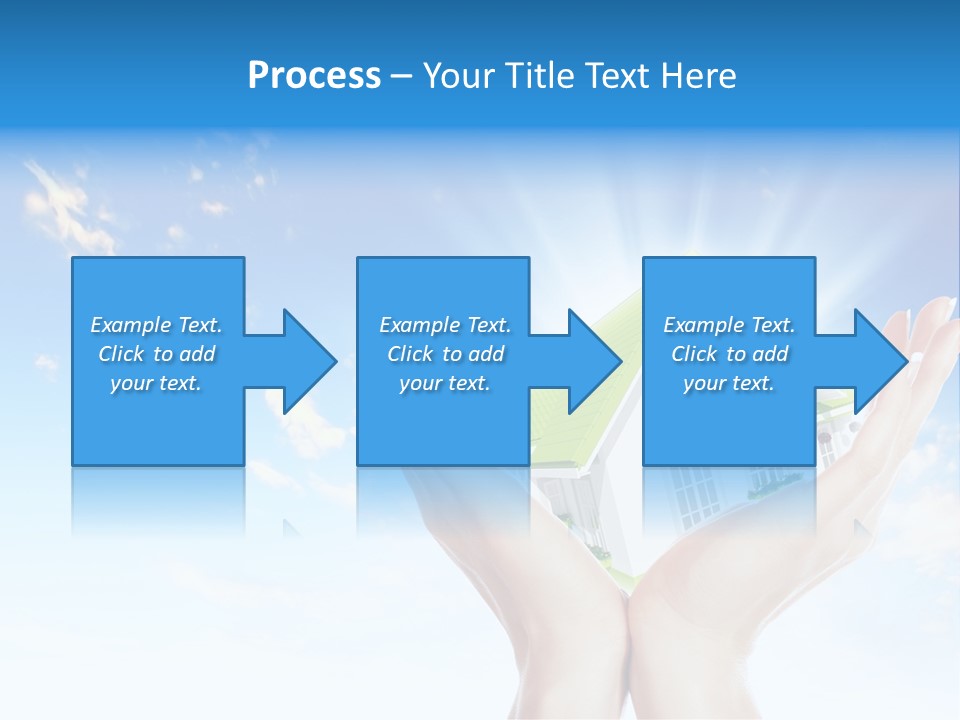 Process – Your Title Text Here

Example Text. Click to add your text.

Example Text. Click to add your text.

Example Text. Click to add your text.